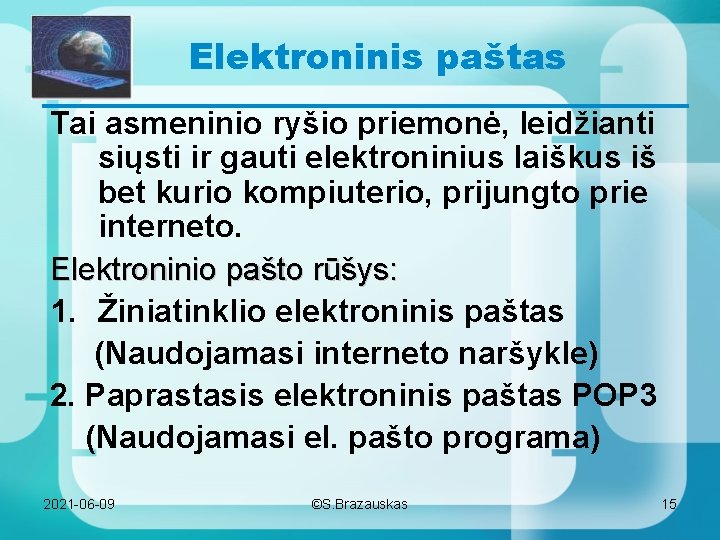 Elektroninis paštas

Tai asmeninio ryšio priemonė, leidžianti siųsti ir gauti elektroninius laiškus iš bet kurio kompiuterio, prijungto prie interneto.

Elektroninio pašto rūšys:

1. Žiniatinklio elektroninis paštas (Naudojamasi interneto naršykle)

2. Paprastasis elektroninis paštas POP3 (Naudojamasi el. pašto programa)

2021-06-09

©S.Brazauskas

15